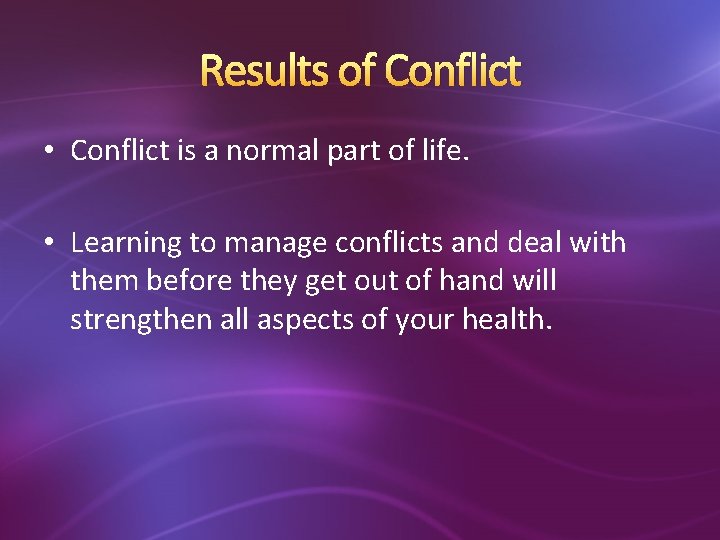 Results of Conflict

• Conflict is a normal part of life.

• Learning to manage conflicts and deal with them before they get out of hand will strengthen all aspects of your health.